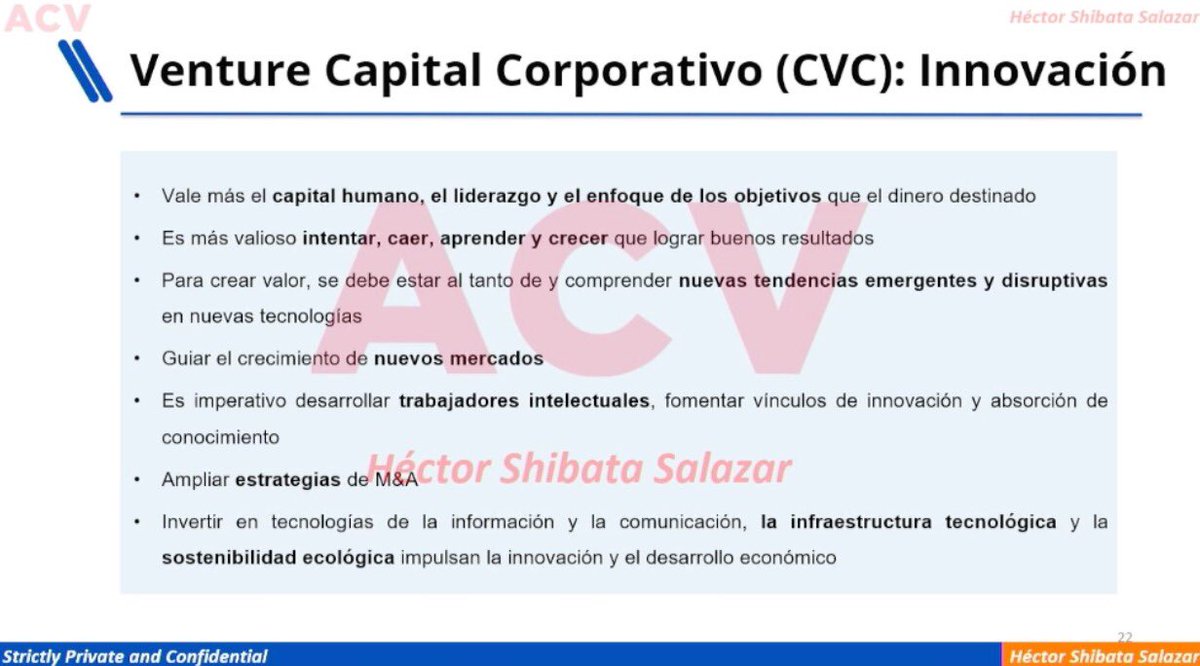 ACV

Héctor Shibata Salazar

Venture Capital Corporativo (CVC): Innovación

• Vale más el capital humano, el liderazgo y el enfoque de los objetivos que el dinero destinado
• Es más valioso intentar, caer, aprender y crecer que lograr buenos resultados
• Para crear valor, se debe estar al tanto de y comprender nuevas tendencias emergentes y disruptivas en nuevas tecnologías
• Guiar el crecimiento de nuevos mercados
• Es imperativo desarrollar trabajadores intelectuales, fomentar vínculos de innovación y absorción de conocimiento
• Ampliar estrategias de M&A
• Invertir en tecnologías de la información y la comunicación, la infraestructura tecnológica y la sostenibilidad ecológica impulsan la innovación y el desarrollo económico

ACV
Héctor Shibata Salazar

22

Strictly Private and Confidential
Héctor Shibata Salazar